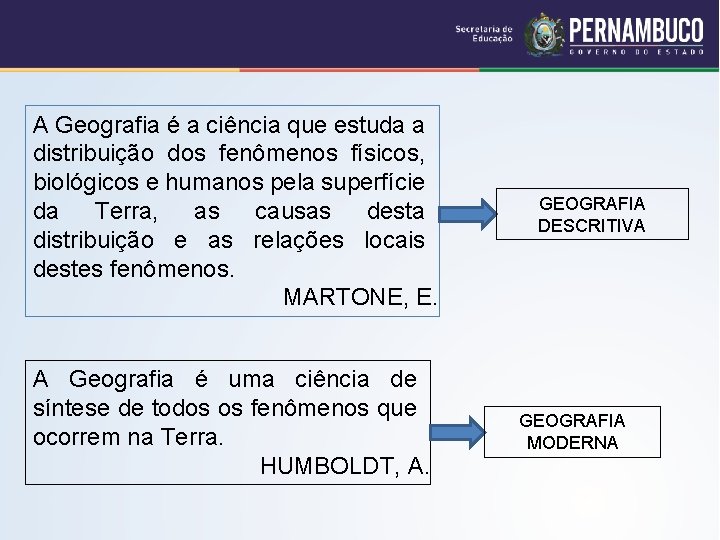 Secretaria de Educação

PERNAMBUCO
GOVERNO DO ESTADO

A Geografia é a ciência que estuda a distribuição dos fenômenos físicos, biológicos e humanos pela superfície da Terra, as causas desta distribuição e as relações locais destes fenômenos.

MARTONE, E.

GEOGRAFIA DESCRITIVA

A Geografia é uma ciência de síntese de todos os fenômenos que ocorrem na Terra.

HUMBOLDT, A.

GEOGRAFIA MODERNA